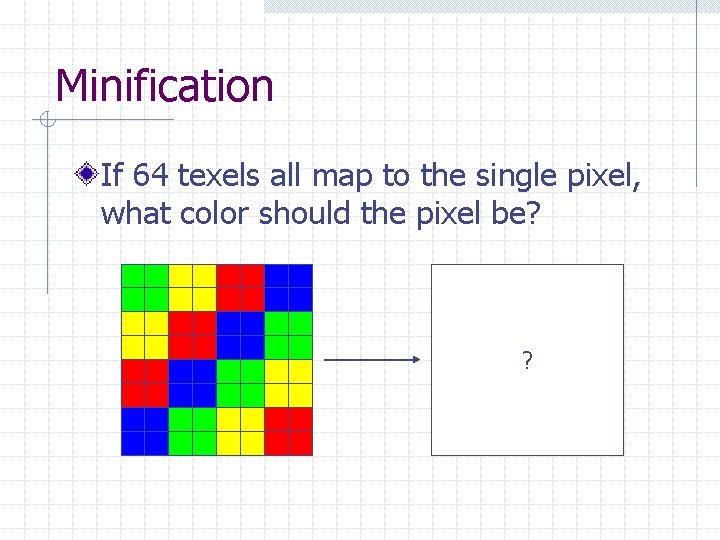 Minification

If 64 texels all map to the single pixel, what color should the pixel be?

?